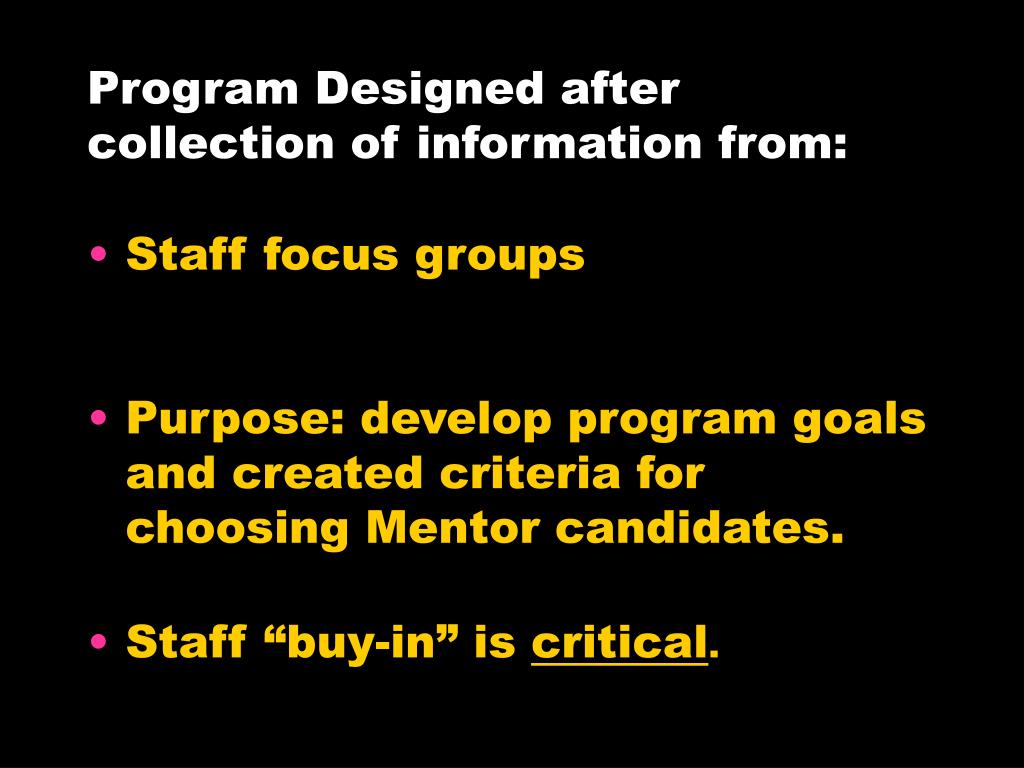 Program Designed after collection of information from:

• Staff focus groups

• Purpose: develop program goals and created criteria for choosing Mentor candidates.

• Staff “buy-in” is critical.